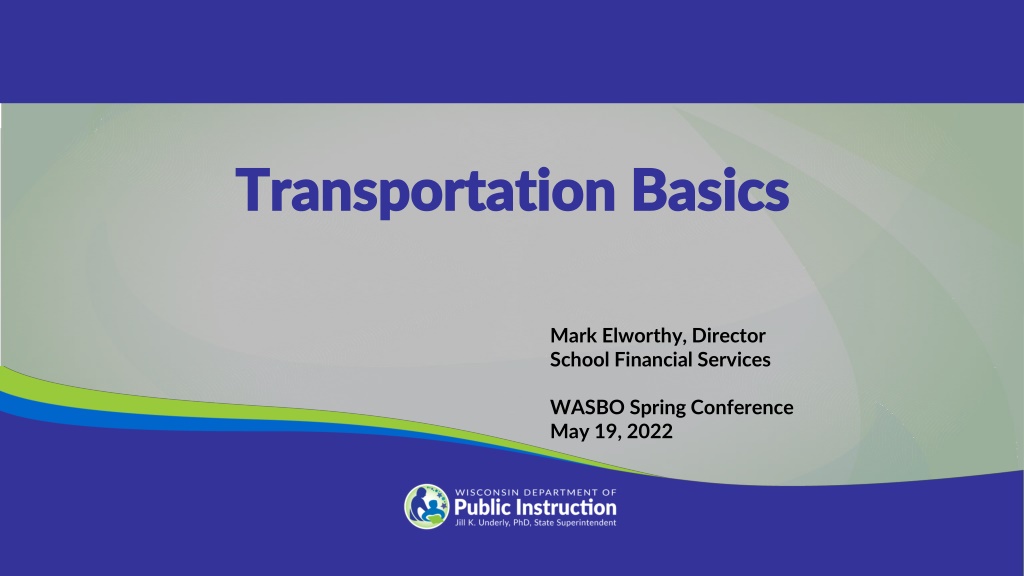 Transportation Basics

Mark Elworthy, Director
School Financial Services

WASBO Spring Conference
May 19, 2022

WISCONSIN DEPARTMENT OF
Public Instruction
Jill K. Underly, PhD, State Superintendent